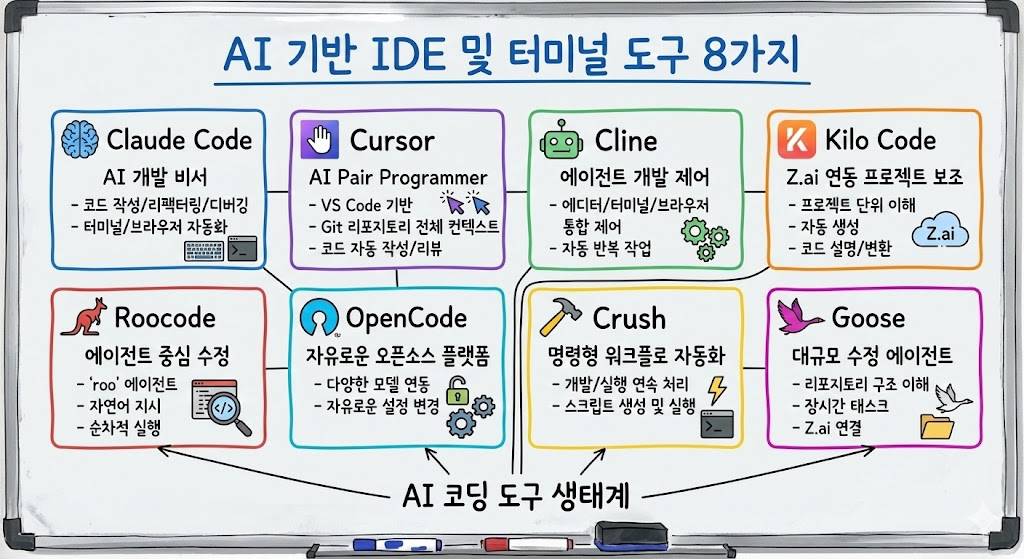 AI 기반 IDE 및 터미널 도구 8가지

Claude Code
AI 개발 비서
- 코드 작성/리팩터링/디버깅
- 터미널/브라우저 자동화

Cursor
AI Pair Programmer
- VS Code 기반
- Git 리포지토리 전체 컨텍스트
- 코드 자동 작성/리뷰

Cline
에이전트 개발 제어
- 에디터/터미널/브라우저 통합 제어
- 자동 반복 작업

Kilo Code
Z.ai 연동 프로젝트 보조
- 프로젝트 단위 이해
- 자동 생성
- 코드 설명/변환
Z.ai

Roocode
에이전트 중심 수정
- 'roo' 에이전트
- 자연어 지시
- 순차적 실행

OpenCode
자유로운 오픈소스 플랫폼
- 다양한 모델 연동
- 자유로운 설정 변경

Crush
명령형 워크플로 자동화
- 개발/실행 연속 처리
- 스크립트 생성 및 실행

Goose
대규모 수정 에이전트
- 리포지토리 구조 이해
- 장시간 태스크
- Z.ai 연결

AI 코딩 도구 생태계